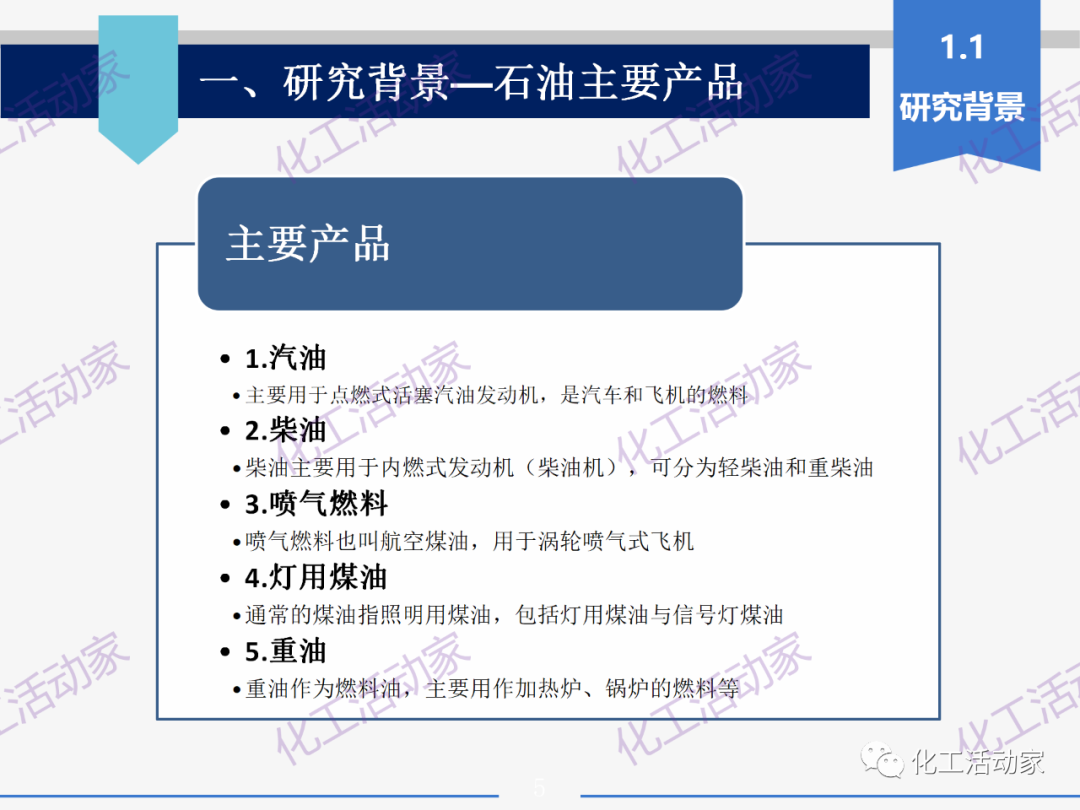 一、研究背景—石油主要产品

1.1
研究背景

主要产品

• 1.汽油
• 主要用于点燃式活塞汽油发动机，是汽车和飞机的燃料
• 2.柴油
• 柴油主要用于内燃式发动机（柴油机），可分为轻柴油和重柴油
• 3.喷气燃料
• 喷气燃料也叫航空煤油，用于涡轮喷气式飞机
• 4.灯用煤油
• 通常的煤油指照明用煤油，包括灯用煤油与信号灯煤油
• 5.重油
• 重油作为燃料油，主要用作加热炉、锅炉的燃料等

化工活动家

5

化工活动家